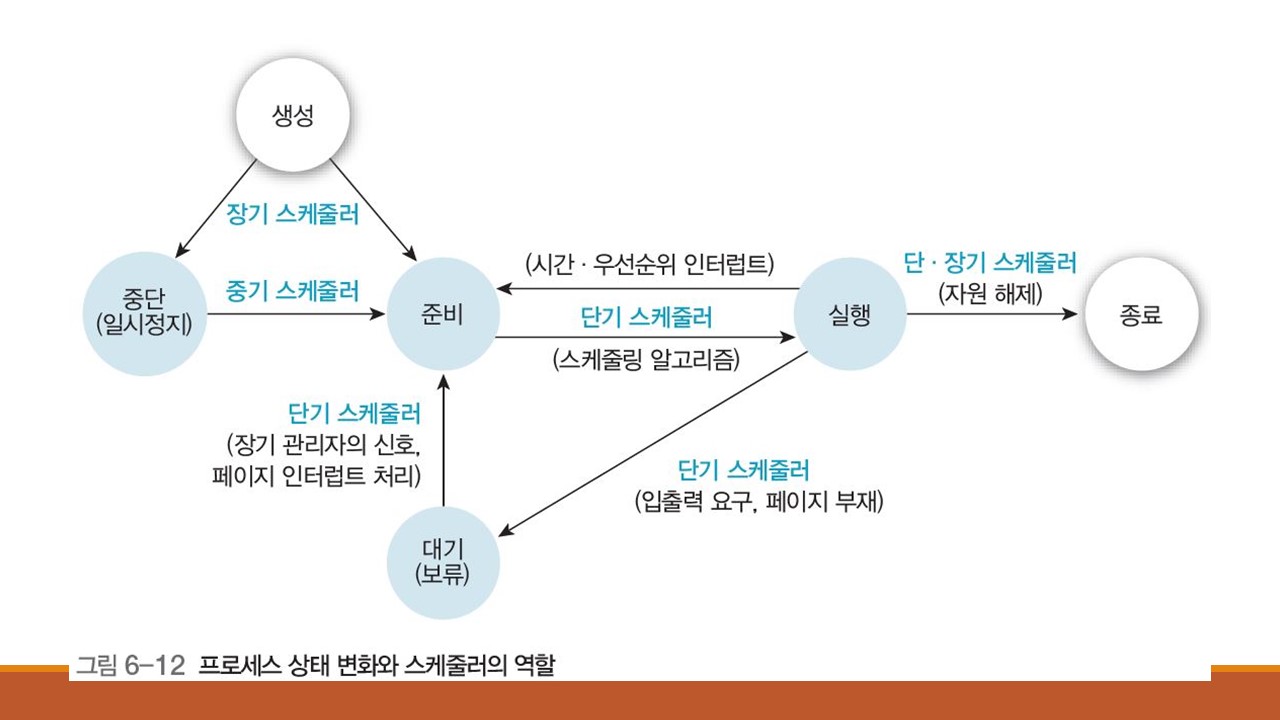 생성

장기 스케줄러

중단
(일시정지)

중기 스케줄러

준비

(시간 · 우선순위 인터럽트)

단기 스케줄러

(스케줄링 알고리즘)

실행

단 · 장기 스케줄러
(자원 해제)

종료

단기 스케줄러
(장기 관리자의 신호,
페이지 인터럽트 처리)

단기 스케줄러
(입출력 요구, 페이지 부재)

대기
(보류)

그림 6-12 프로세스 상태 변화와 스케줄러의 역할